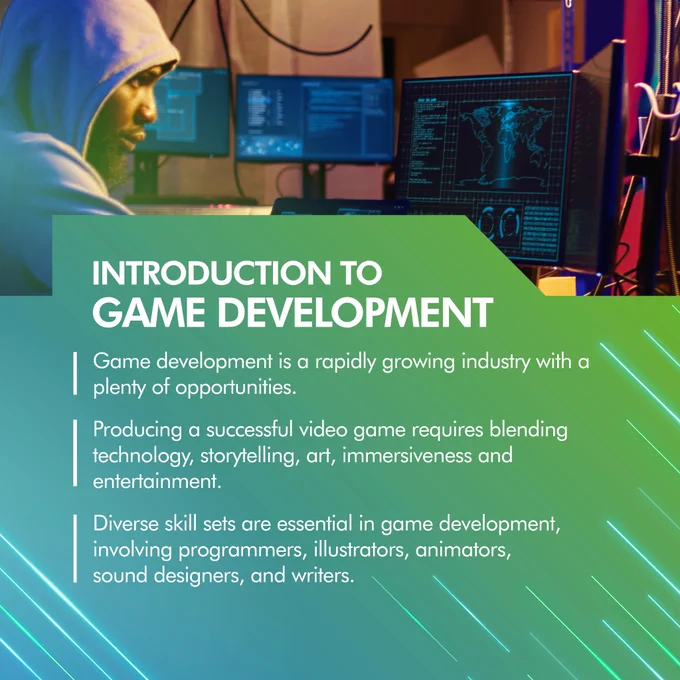 INTRODUCTION TO
GAME DEVELOPMENT

Game development is a rapidly growing industry with a plenty of opportunities.

Producing a successful video game requires blending technology, storytelling, art, immersiveness and entertainment.

Diverse skill sets are essential in game development, involving programmers, illustrators, animators, sound designers, and writers.